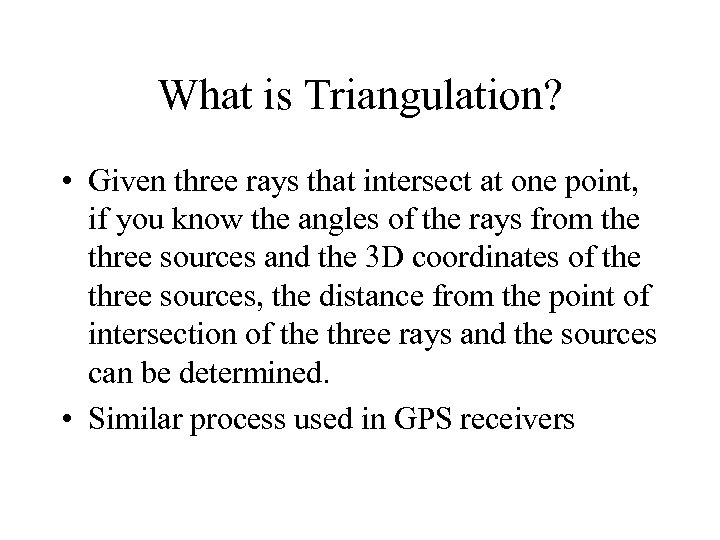 What is Triangulation?

• Given three rays that intersect at one point, if you know the angles of the rays from the three sources and the 3D coordinates of the three sources, the distance from the point of intersection of the three rays and the sources can be determined.

• Similar process used in GPS receivers